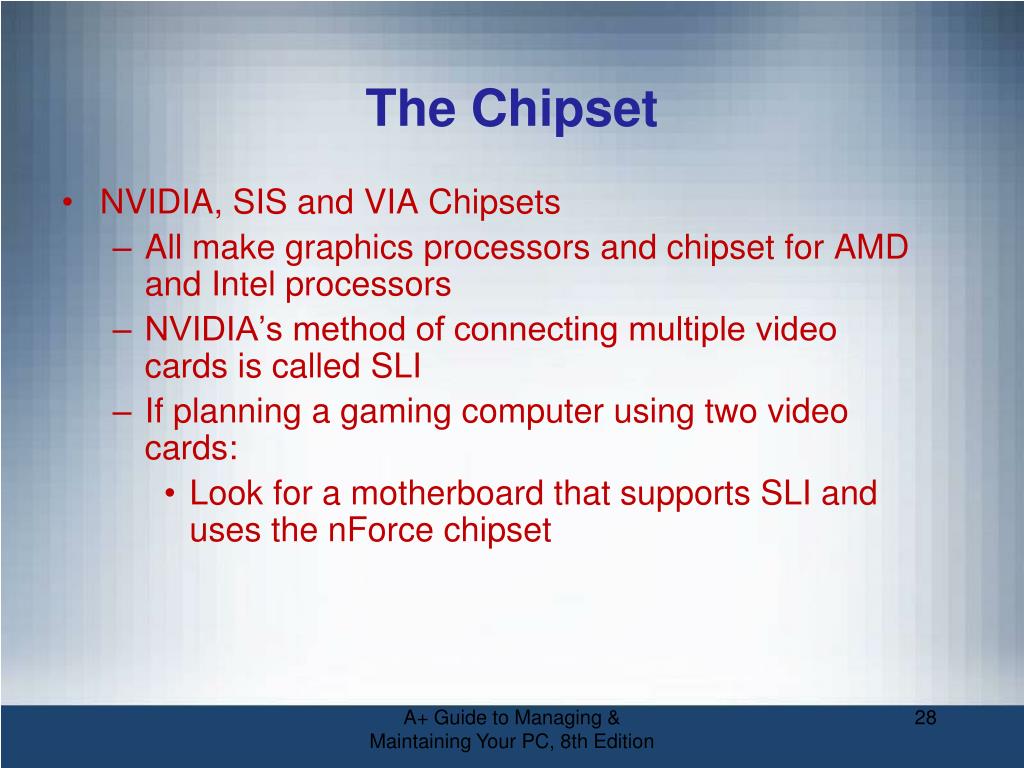 The Chipset

• NVIDIA, SIS and VIA Chipsets
– All make graphics processors and chipset for AMD and Intel processors
– NVIDIA’s method of connecting multiple video cards is called SLI
– If planning a gaming computer using two video cards:
• Look for a motherboard that supports SLI and uses the nForce chipset

A+ Guide to Managing & Maintaining Your PC, 8th Edition

28